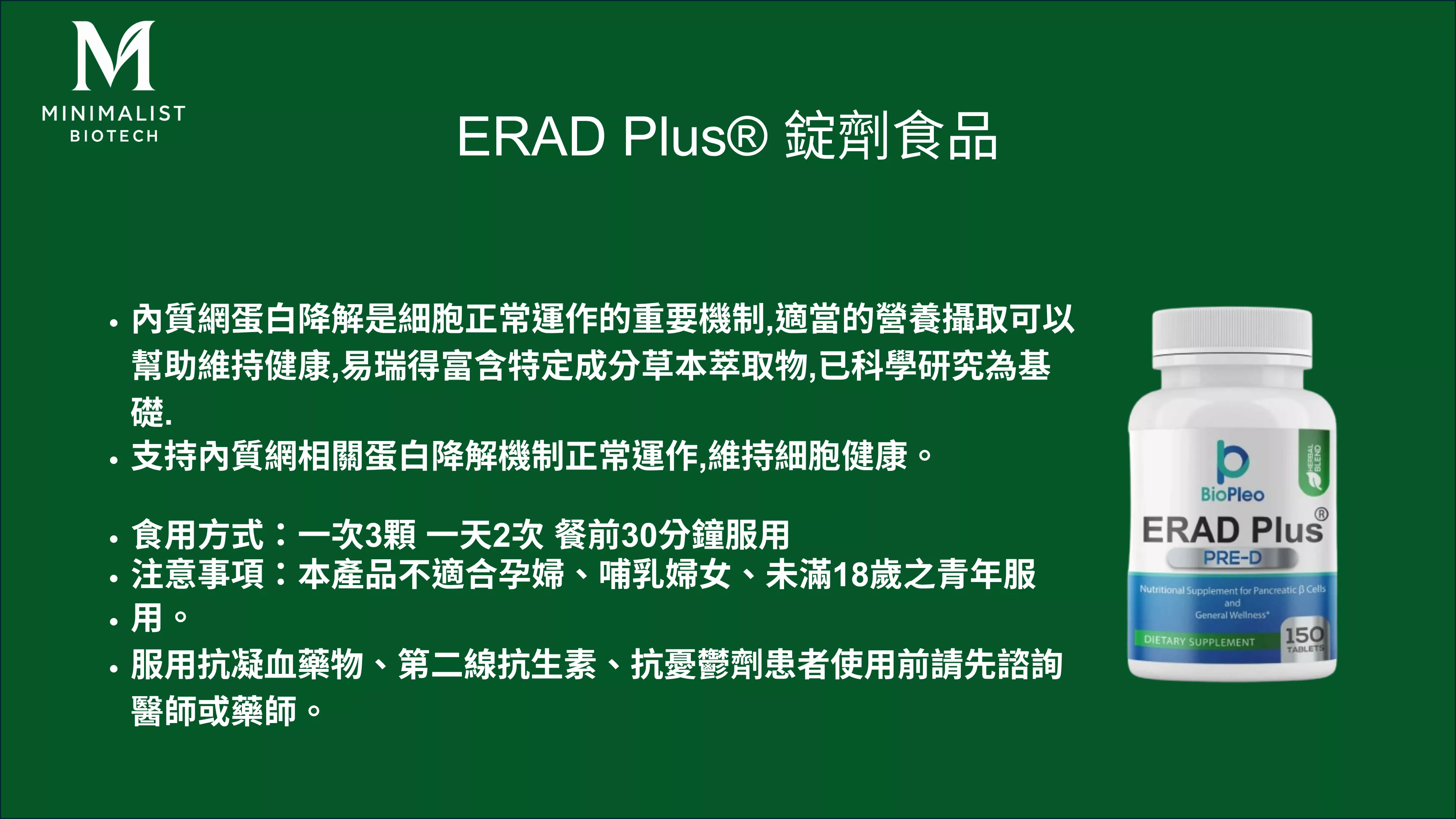 M
MINIMALIST
BIOTECH

ERAD Plus® 錠劑食品

• 內質網蛋白降解是細胞正常運作的重要機制,適當的營養攝取可以幫助維持健康,易瑞得富含特定成分草本萃取物,已科學研究為基礎.
• 支持內質網相關蛋白降解機制正常運作,維持細胞健康。

• 食用方式：一次3顆 一天2次 餐前30分鐘服用
• 注意事項：本產品不適合孕婦、哺乳婦女、未滿18歲之青年服
• 用。
• 服用抗凝血藥物、第二線抗生素、抗憂鬱劑患者使用前請先諮詢醫師或藥師。

HERBAL BLEND
BioPleo
ERAD Plus®
PRE-D
Nutritional Supplement for Pancreatic β Cells and General Wellness*
DIETARY SUPPLEMENT
150 TABLETS